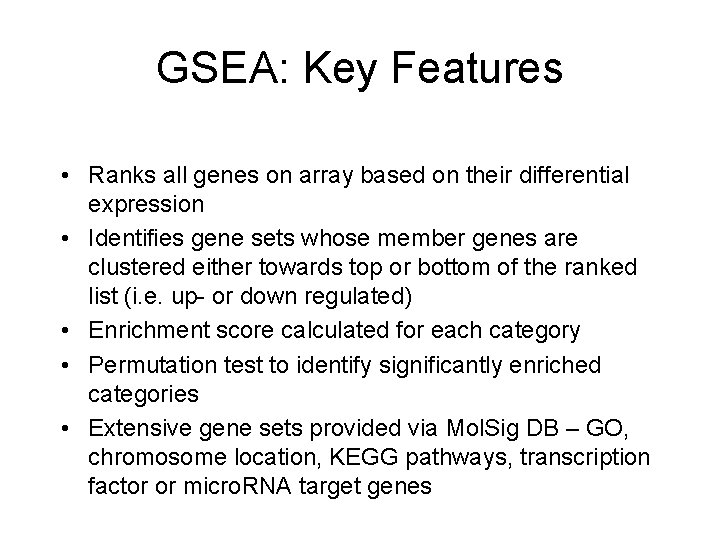 GSEA: Key Features

• Ranks all genes on array based on their differential expression
• Identifies gene sets whose member genes are clustered either towards top or bottom of the ranked list (i.e. up- or down regulated)
• Enrichment score calculated for each category
• Permutation test to identify significantly enriched categories
• Extensive gene sets provided via MolSig DB – GO, chromosome location, KEGG pathways, transcription factor or microRNA target genes